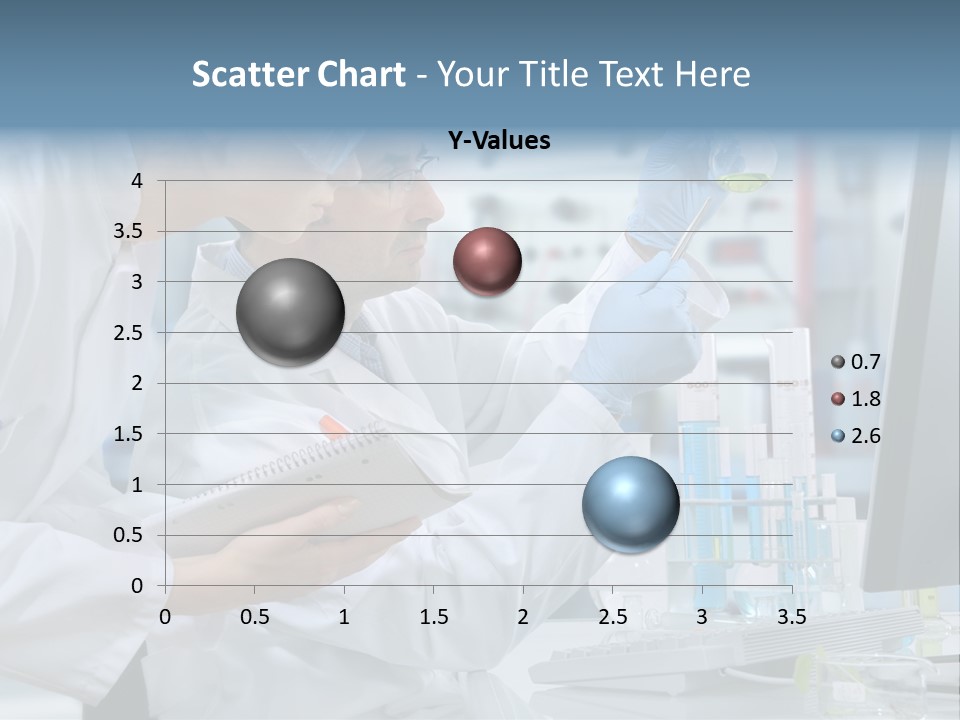 Scatter Chart - Your Title Text Here

Y-Values

4
3.5
3
2.5
2
1.5
1
0.5
0

0 0.5 1 1.5 2 2.5 3 3.5

0.7
1.8
2.6